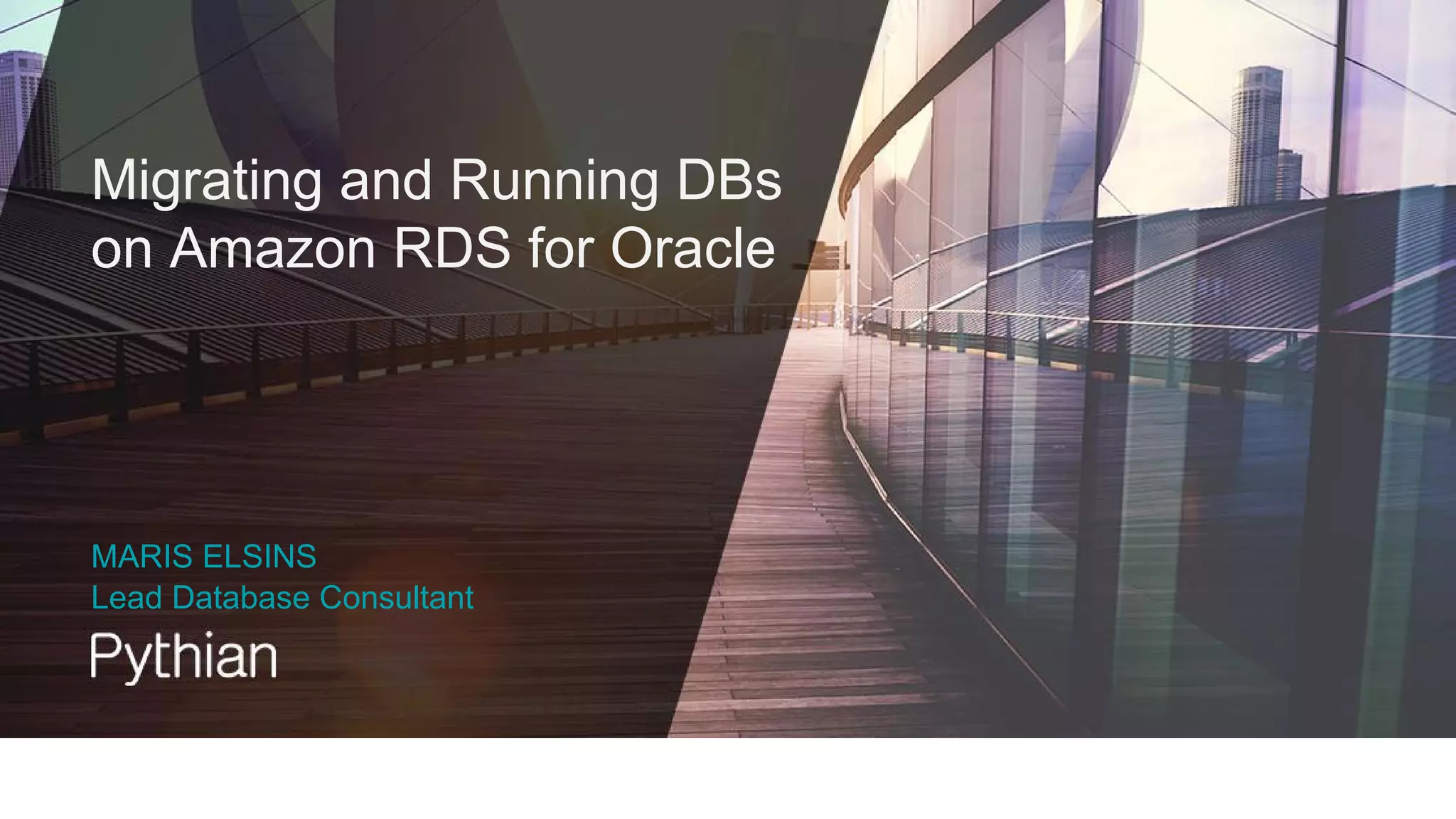 Migrating and Running DBs on Amazon RDS for Oracle

MARIS ELSINS
Lead Database Consultant

Pythian